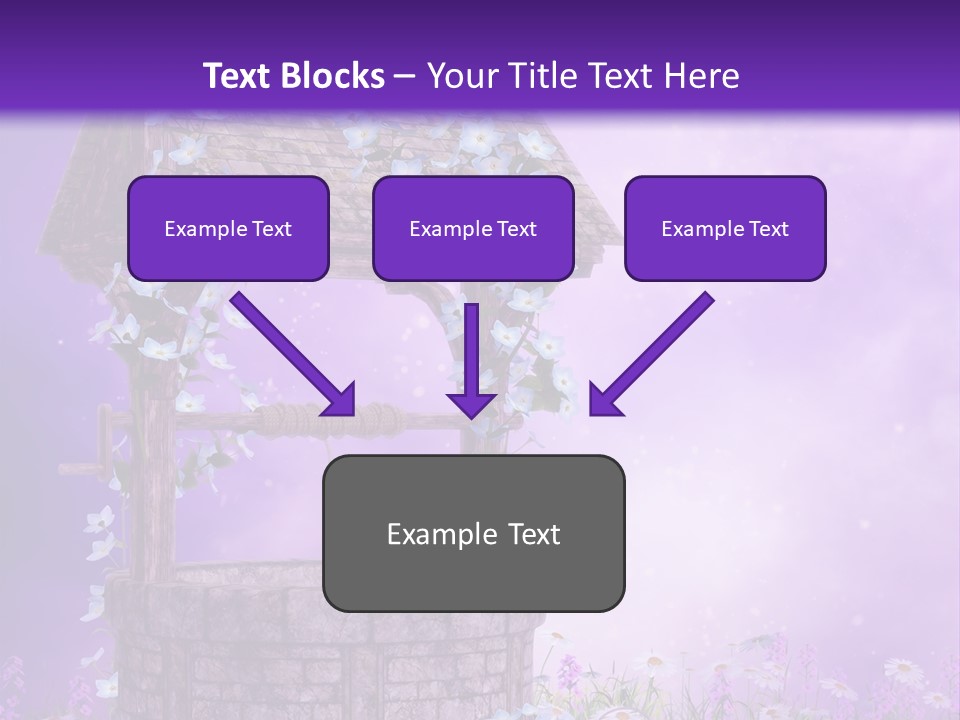 Text Blocks – Your Title Text Here

Example Text

Example Text

Example Text

Example Text